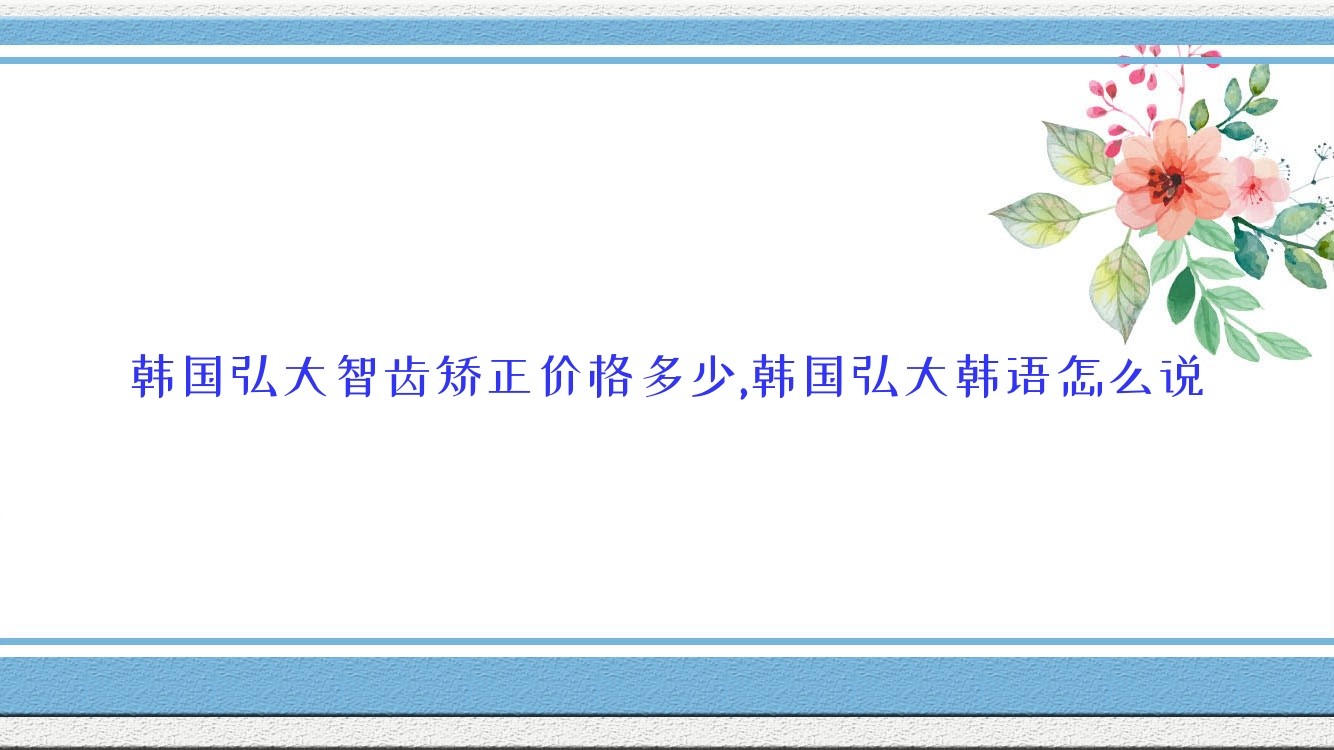 韩国弘大智齿矫正价格多少,韩国弘大韩语怎么说